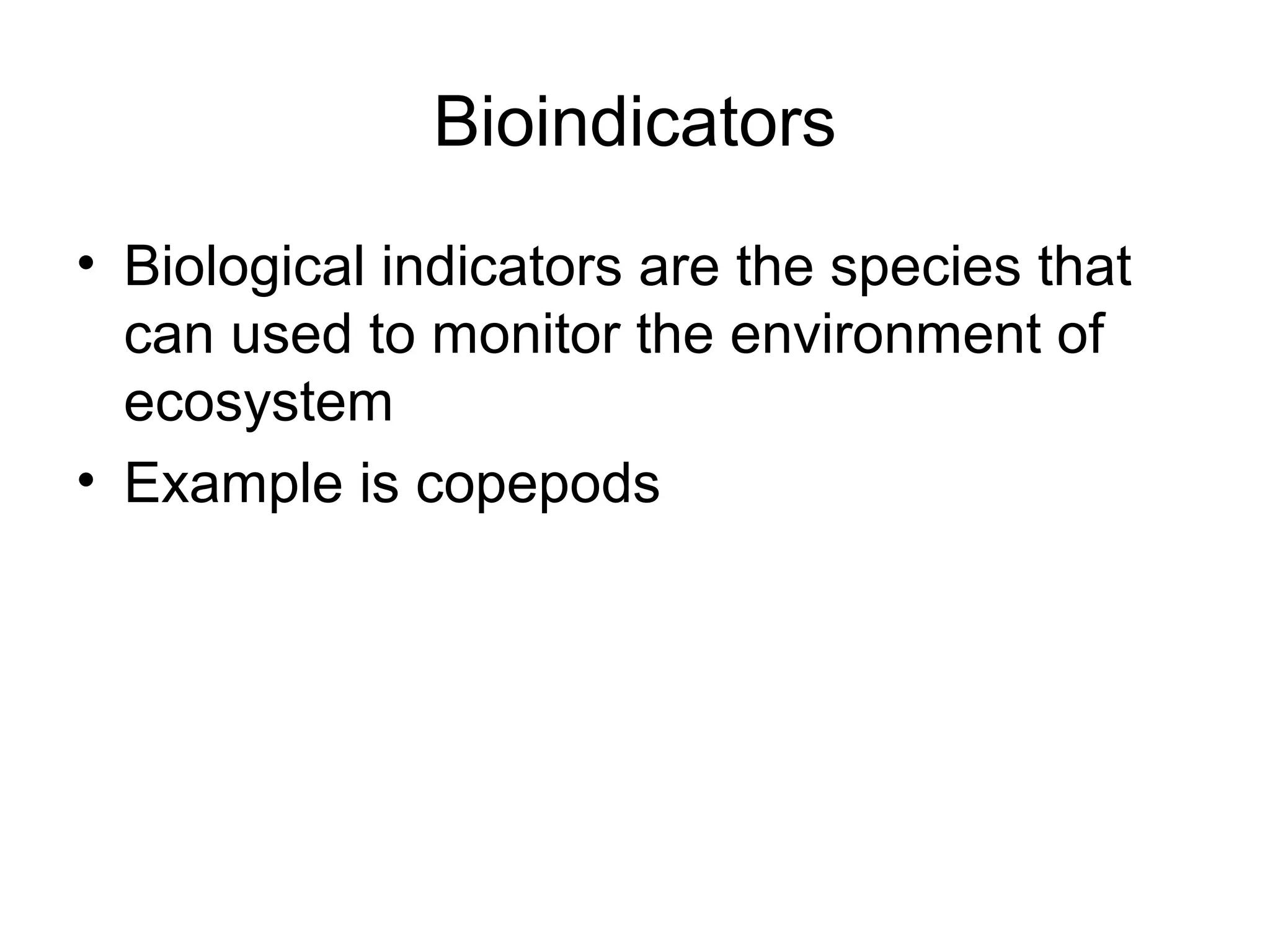 Bioindicators

• Biological indicators are the species that can used to monitor the environment of ecosystem

• Example is copepods